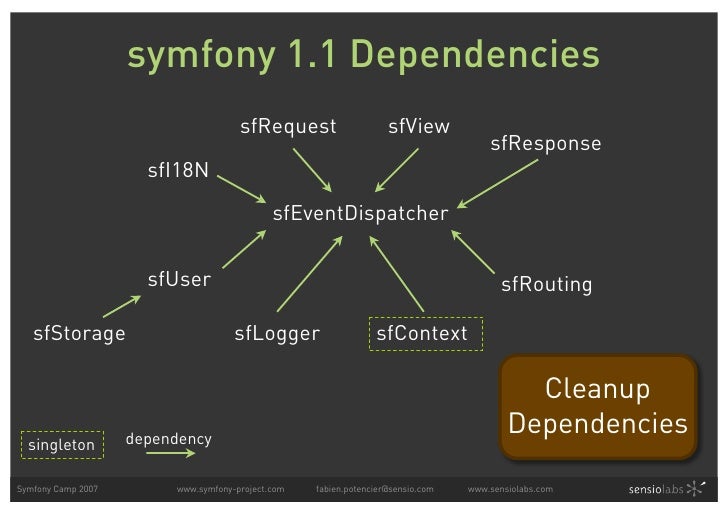 symfony 1.1 Dependencies

sfRequest

sfView

sfResponse

sfI18N

sfEventDispatcher

sfUser

sfRouting

sfStorage

sfLogger

sfContext

Cleanup Dependencies

singleton

dependency

Symfony Camp 2007

www.symfony-project.com

fabien.potencier@sensio.com

www.sensiolabs.com

sensiolabs